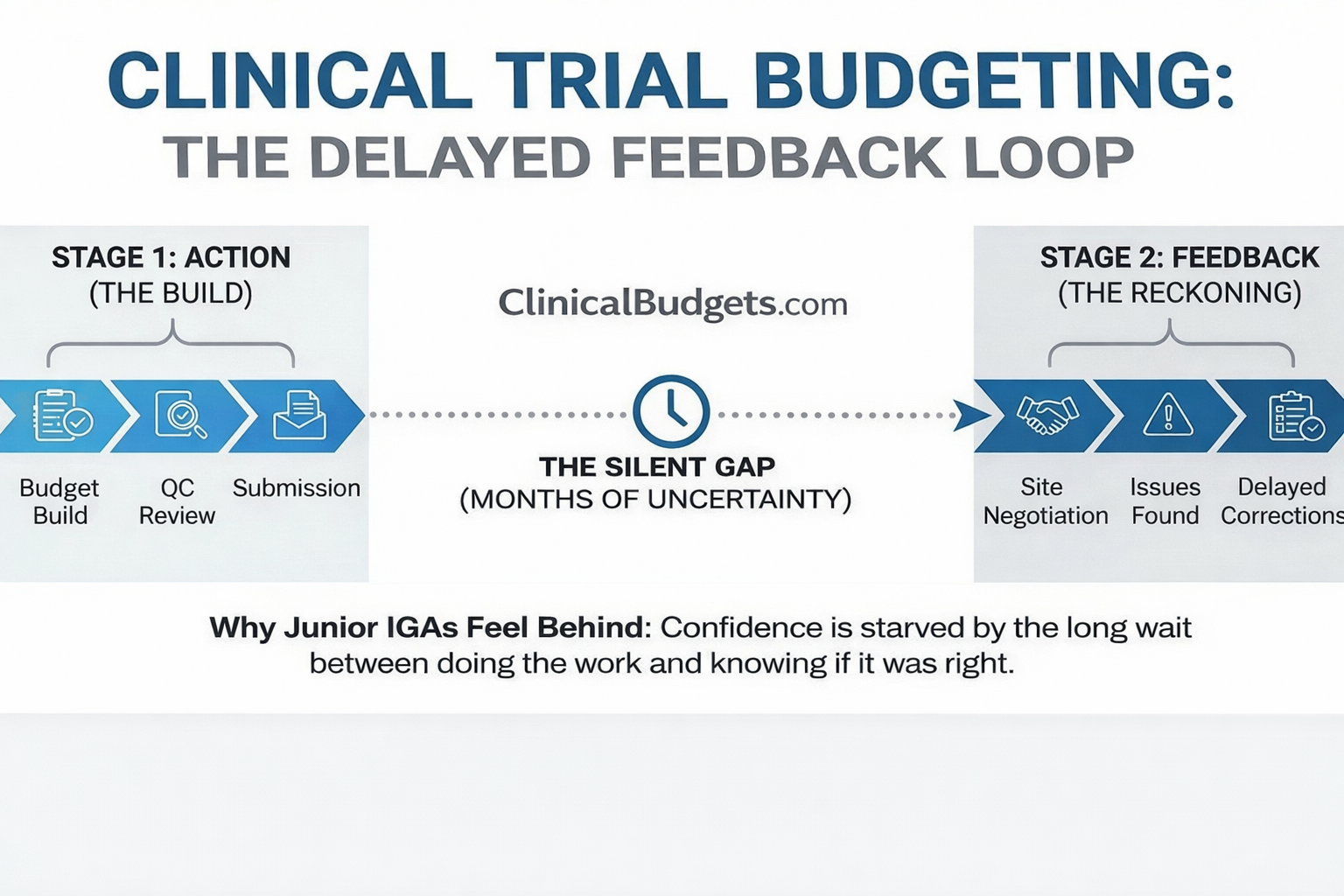 CLINICAL TRIAL BUDGETING:
THE DELAYED FEEDBACK LOOP

STAGE 1: ACTION
(THE BUILD)

Budget Build

QC Review

Submission

ClinicalBudgets.com

THE SILENT GAP
(MONTHS OF UNCERTAINTY)

STAGE 2: FEEDBACK
(THE RECKONING)

Site Negotiation

Issues Found

Delayed Corrections

Why Junior IGAs Feel Behind: Confidence is starved by the long wait between doing the work and knowing if it was right.